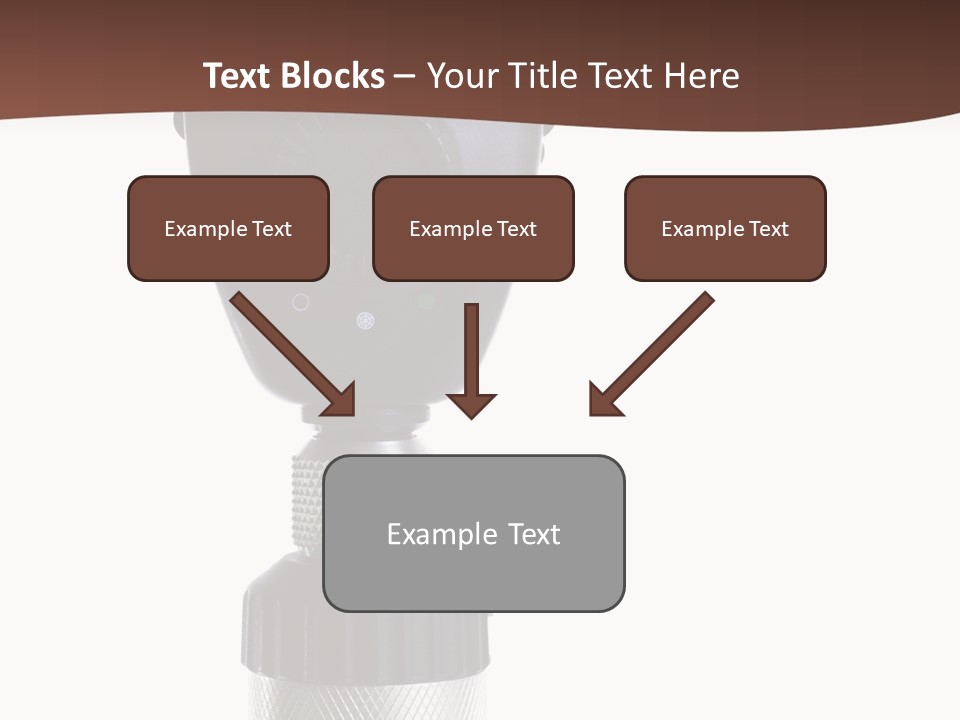 Text Blocks – Your Title Text Here

Example Text

Example Text

Example Text

Example Text